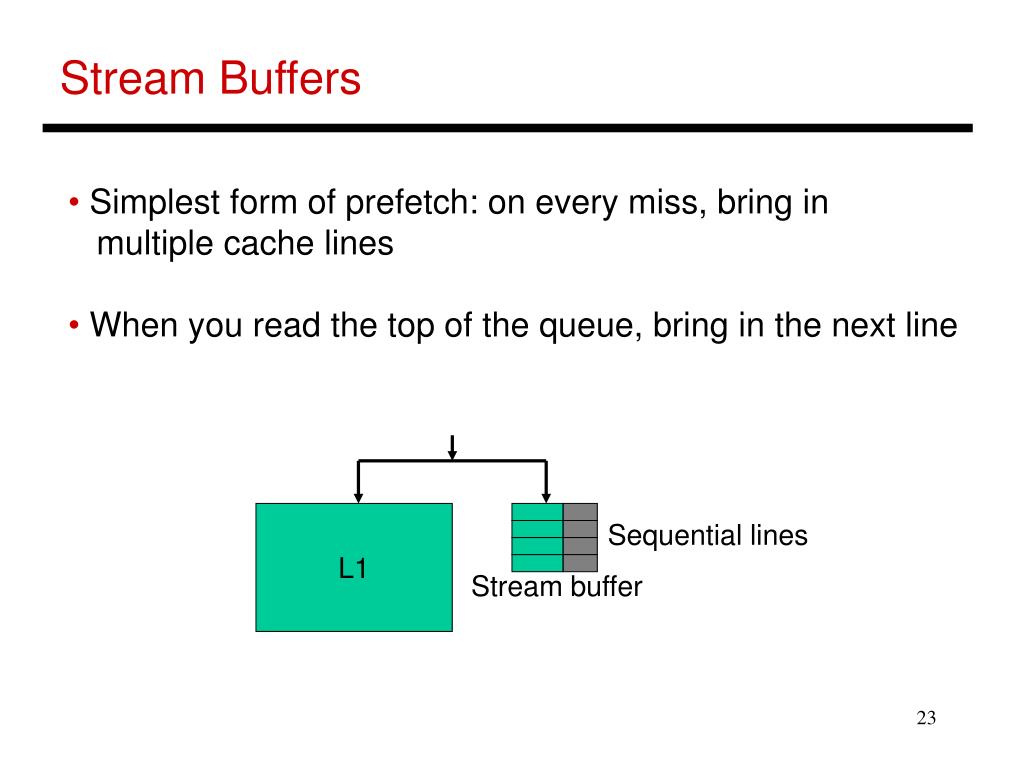 Stream Buffers

• Simplest form of prefetch: on every miss, bring in multiple cache lines

• When you read the top of the queue, bring in the next line

L1

Sequential lines

Stream buffer

23